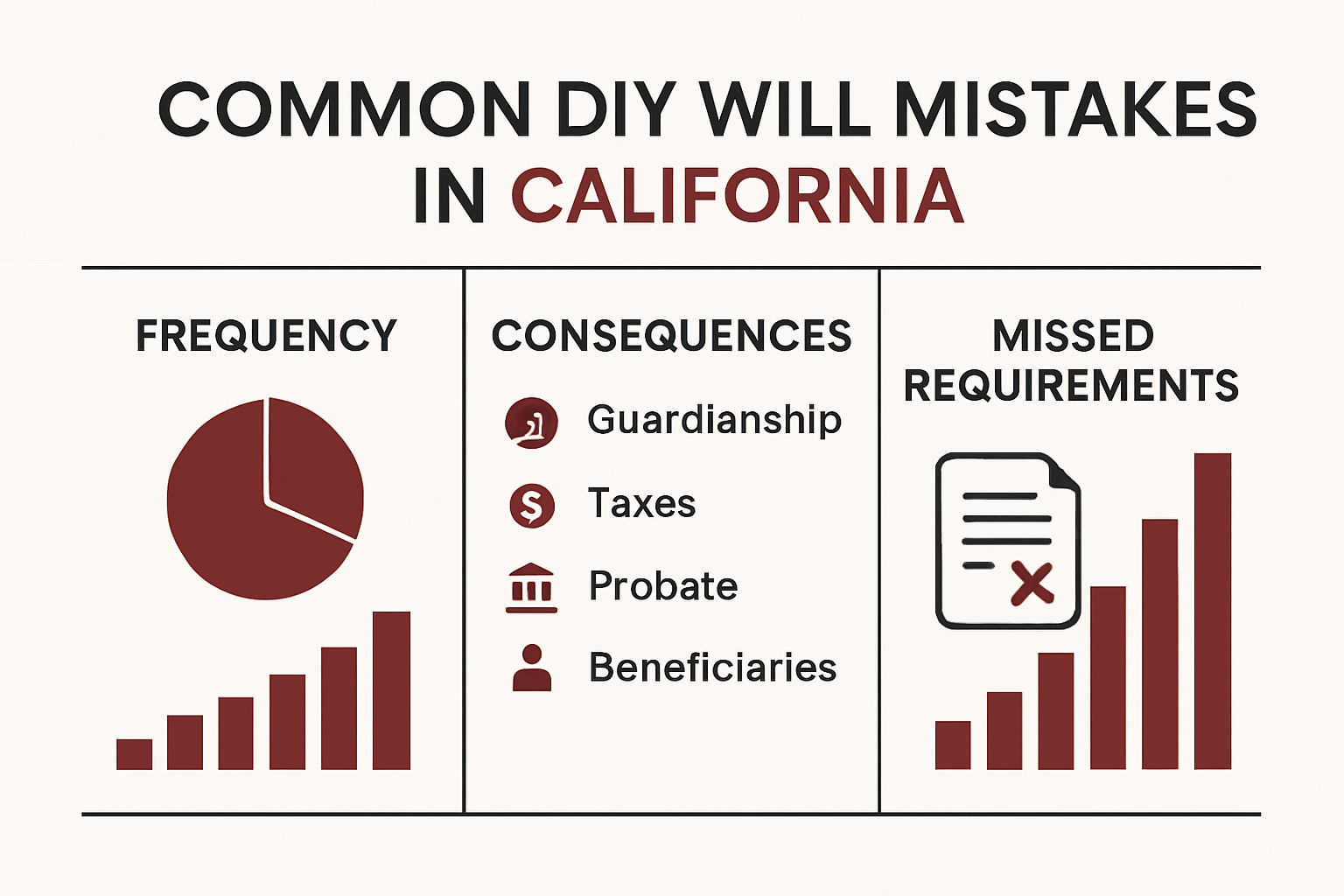 COMMON DIY WILL MISTAKES IN CALIFORNIA

FREQUENCY

CONSEQUENCES

Guardianship

Taxes

Probate

Beneficiaries

MISSED REQUIREMENTS